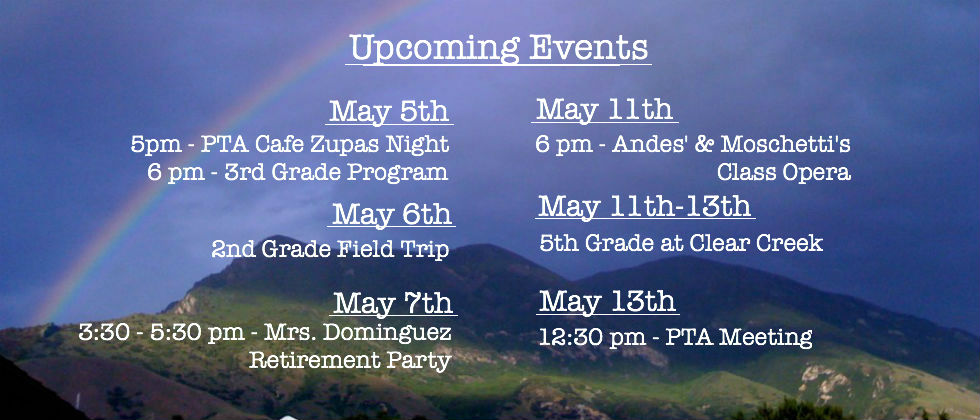 Upcoming Events

May 5th
5pm - PTA Cafe Zupas Night
6 pm - 3rd Grade Program

May 6th
2nd Grade Field Trip

May 7th
3:30 - 5:30 pm - Mrs. Dominguez Retirement Party

May 11th
6 pm - Andes' & Moschetti's Class Opera

May 11th-13th
5th Grade at Clear Creek

May 13th
12:30 pm - PTA Meeting